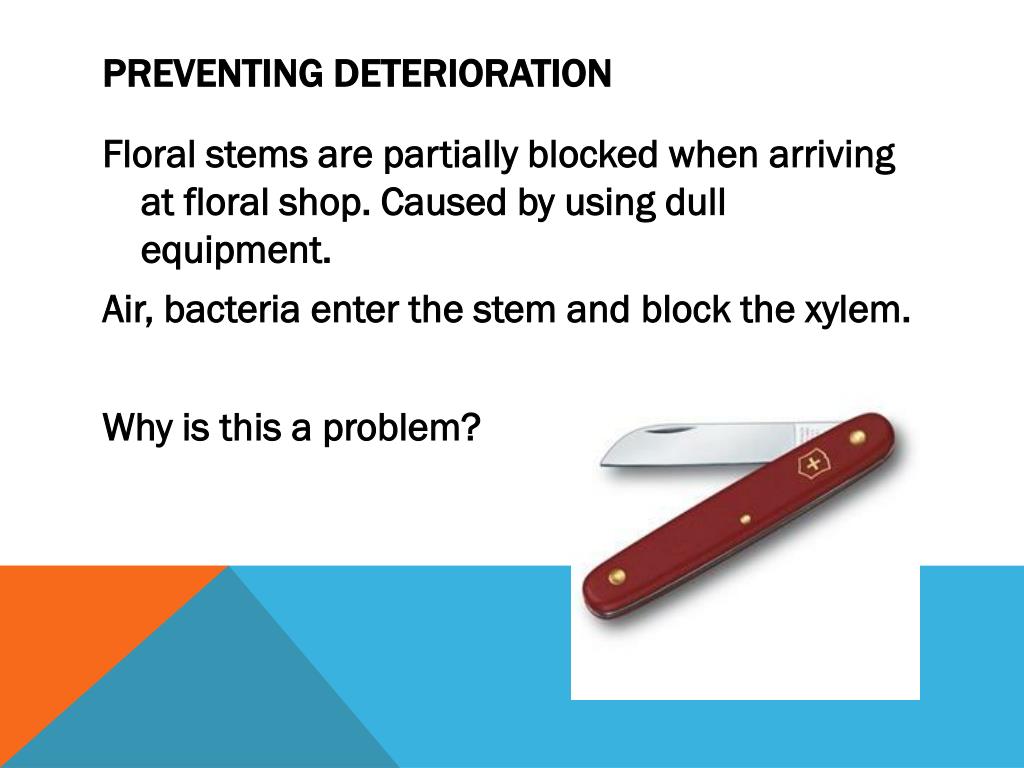 PREVENTING DETERIORATION

Floral stems are partially blocked when arriving at floral shop. Caused by using dull equipment.

Air, bacteria enter the stem and block the xylem.

Why is this a problem?